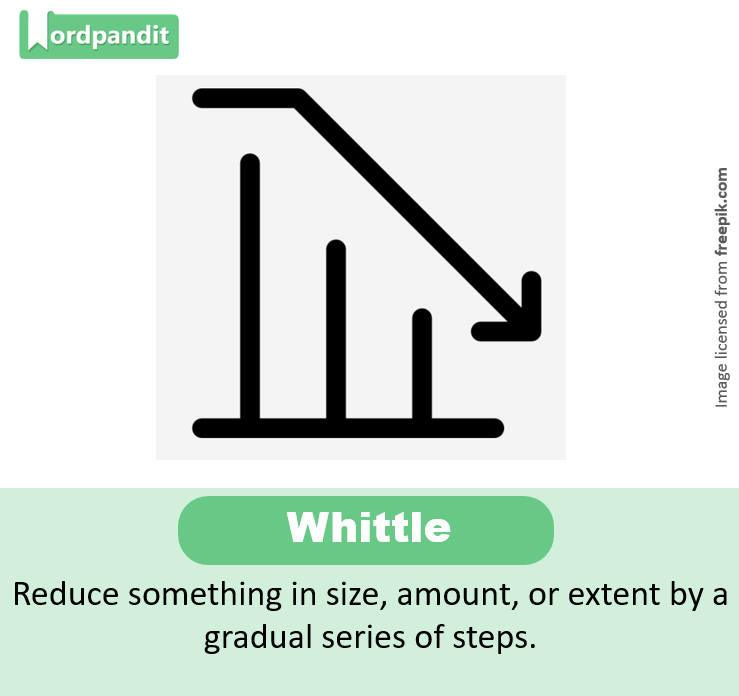 Wordpandit

Image licensed from freepik.com

Whittle

Reduce something in size, amount, or extent by a gradual series of steps.